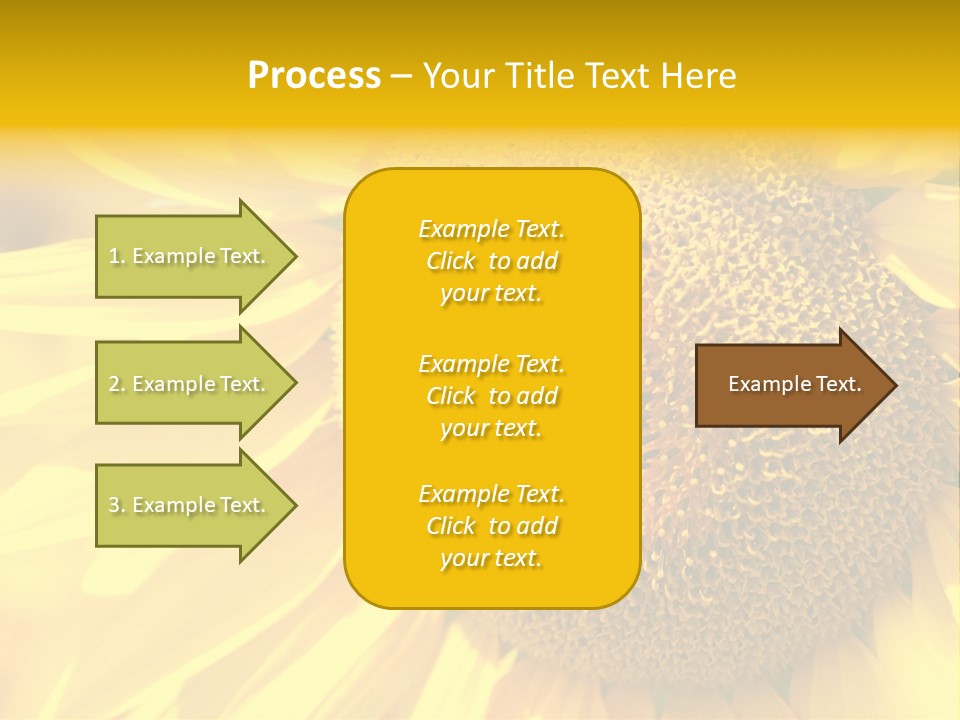 Process – Your Title Text Here

1. Example Text.

2. Example Text.

3. Example Text.

Example Text. Click to add your text.

Example Text. Click to add your text.

Example Text. Click to add your text.

Example Text.